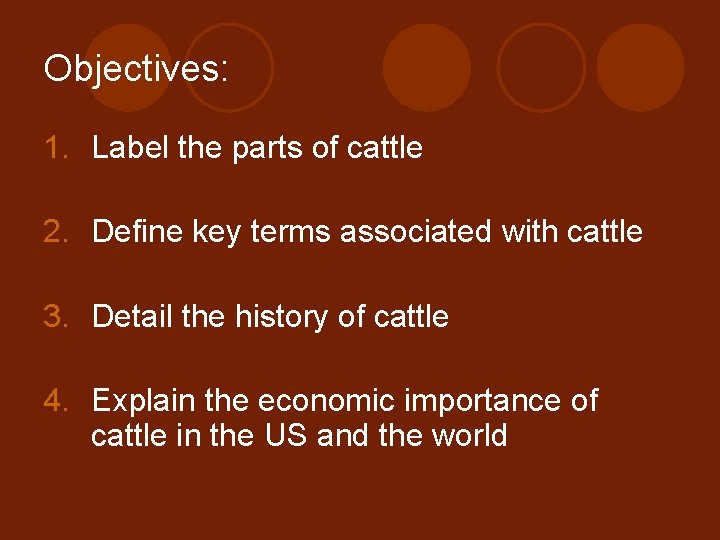 Objectives:

1. Label the parts of cattle

2. Define key terms associated with cattle

3. Detail the history of cattle

4. Explain the economic importance of cattle in the US and the world